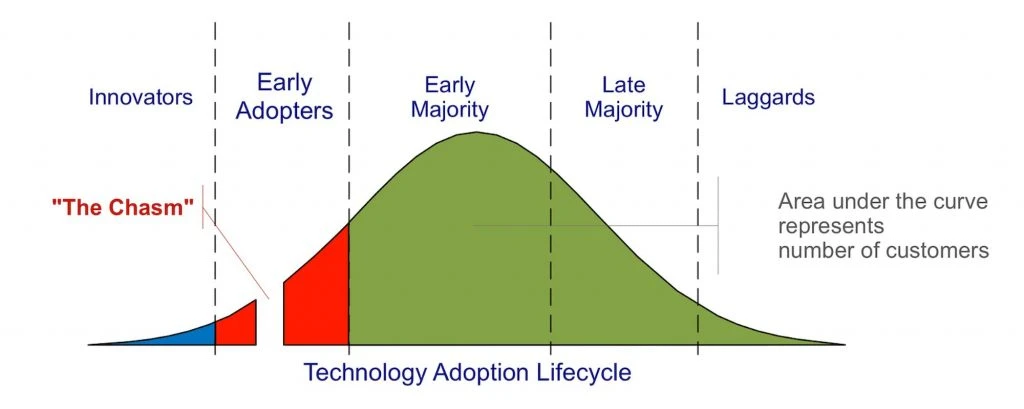 Innovators

Early Adopters

Early Majority

Late Majority

Laggards

"The Chasm"

Area under the curve represents number of customers

Technology Adoption Lifecycle